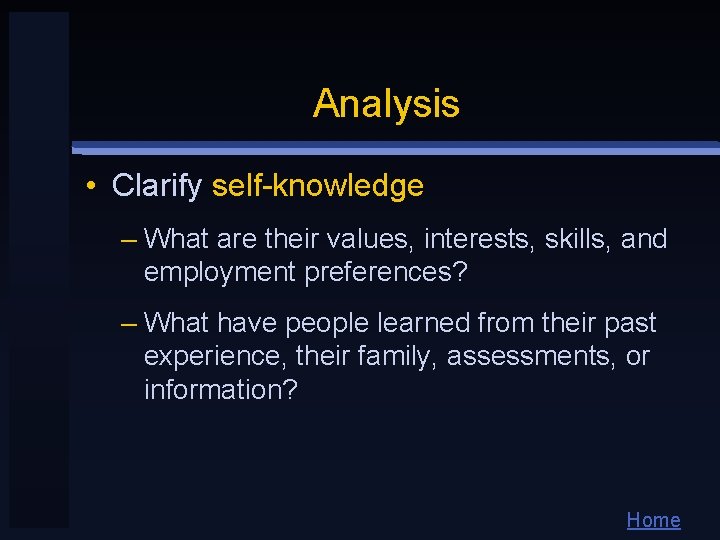 Analysis

• Clarify self-knowledge

– What are their values, interests, skills, and employment preferences?

– What have people learned from their past experience, their family, assessments, or information?

Home